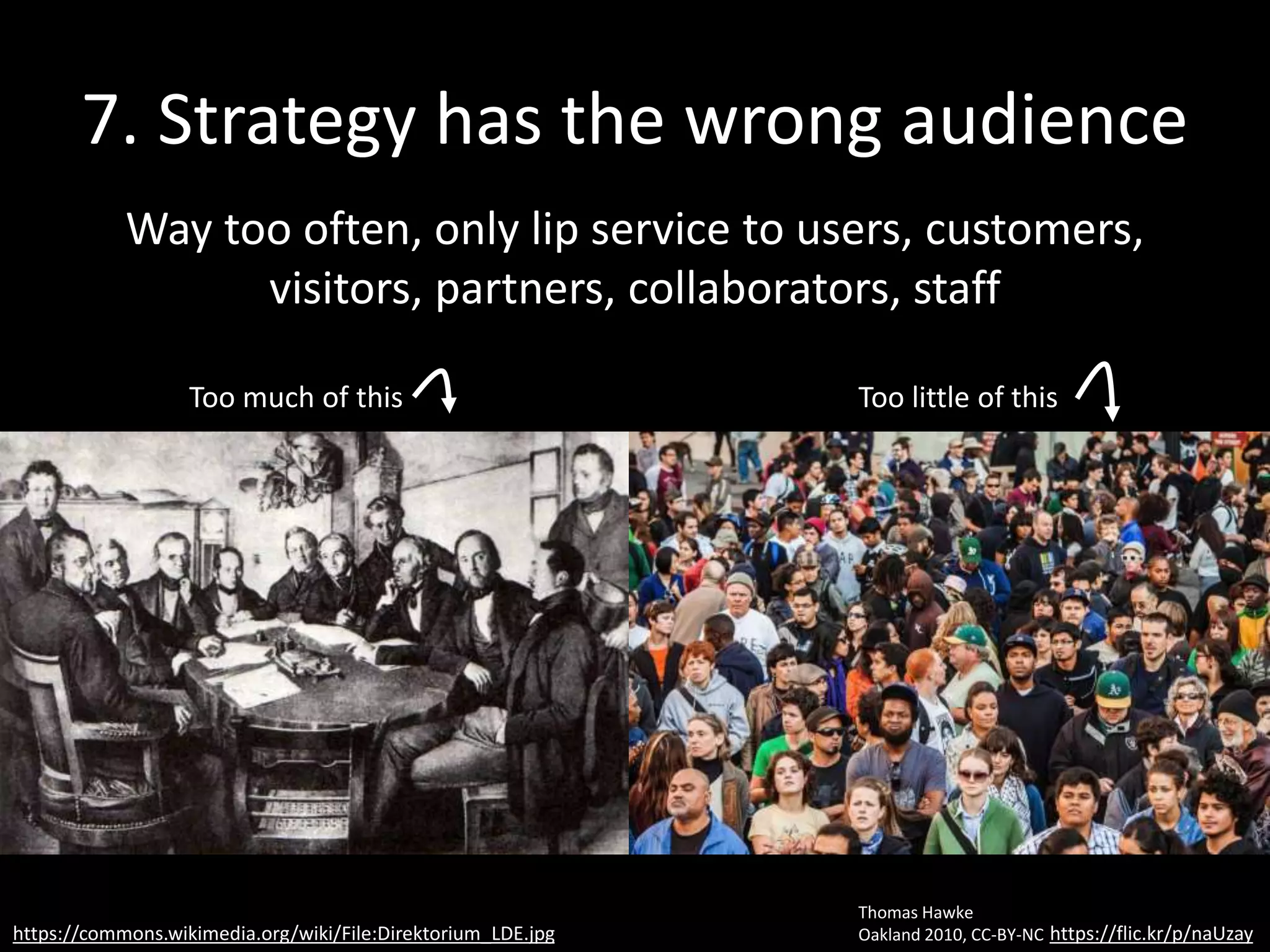 7. Strategy has the wrong audience

Way too often, only lip service to users, customers, visitors, partners, collaborators, staff

Too much of this

Too little of this

https://commons.wikimedia.org/wiki/File:Direktorium_LDE.jpg

Thomas Hawke
Oakland 2010, CC-BY-NC https://flic.kr/p/naUzay